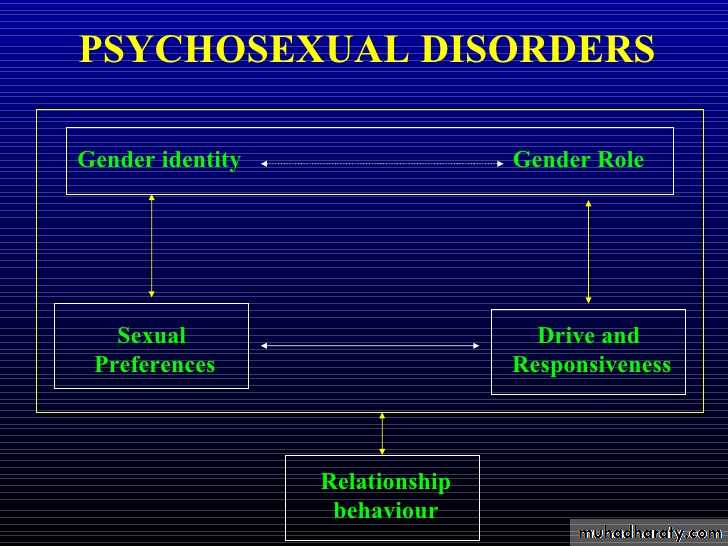 PSYCHOSEXUAL DISORDERS

Gender identity

Gender Role

Sexual Preferences

Drive and Responsiveness

Relationship behaviour

muhadharaty.com